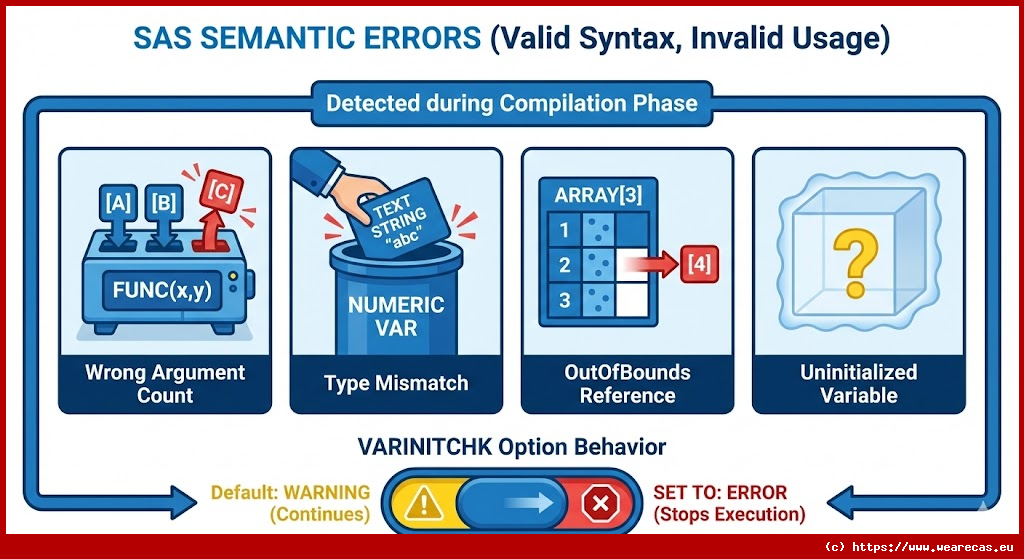 SAS SEMANTIC ERRORS (Valid Syntax, Invalid Usage)

Detected during Compilation Phase

[A] [B] [C]

FUNC(x,y)

Wrong Argument Count

TEXT STRING "abc"

NUMERIC VAR

Type Mismatch

ARRAY[3]

1

2

3

[4]

OutOfBounds Reference

?

Uninitialized Variable

VARINITCHK Option Behavior

Default: WARNING (Continues)

SET TO: ERROR (Stops Execution)

(c) https://www.wearecas.eu